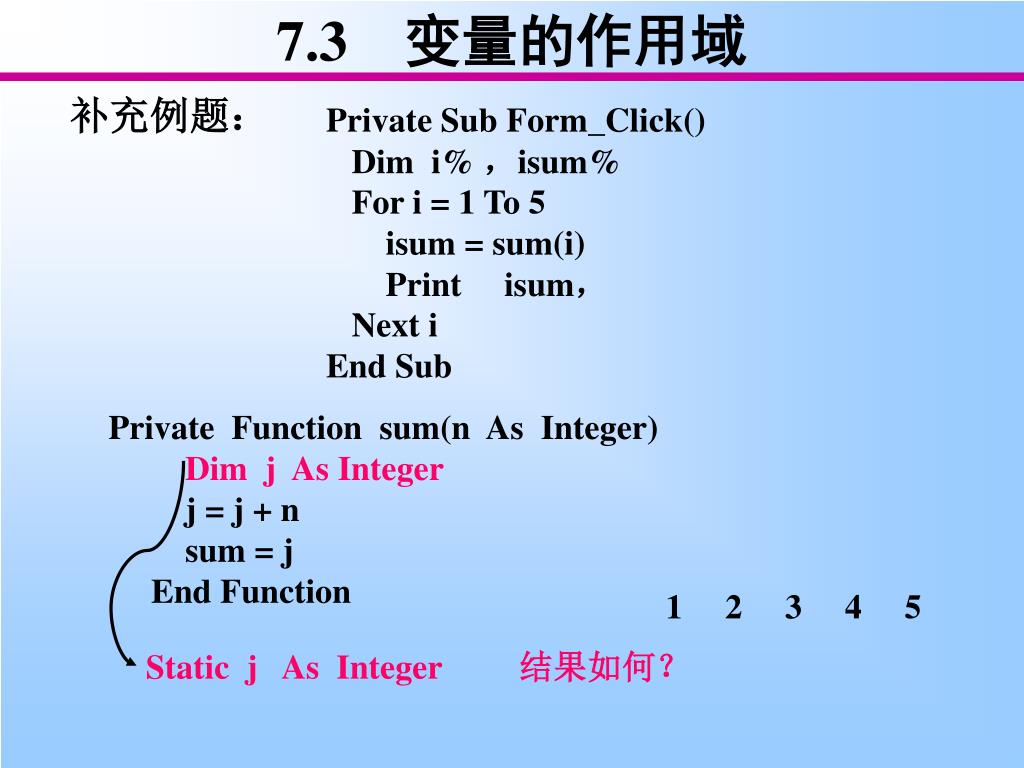 7.3　变量的作用域

补充例题：

Private Sub Form_Click()
Dim i% ，isum%
For i = 1 To 5
isum = sum(i)
Print isum，
Next i
End Sub

Private Function sum(n As Integer)
Dim j As Integer
j = j + n
sum = j
End Function

1 2 3 4 5

Static j As Integer

结果如何？